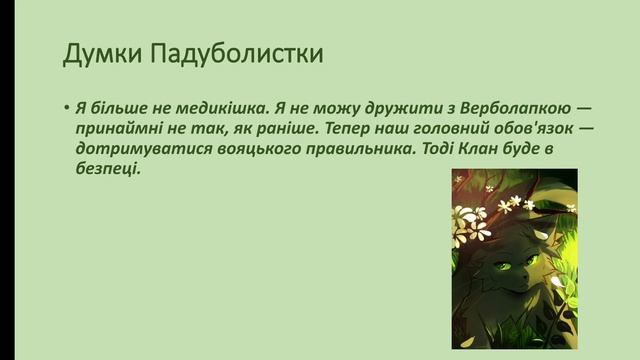 Думки Падуболистки

• Я більше не медикішка. Я не можу дружити з Верболапкою — принаймні не так, як раніше. Тепер наш головний обов'язок — дотримуватися вояцького правильника. Тоді Клан буде в безпеці.